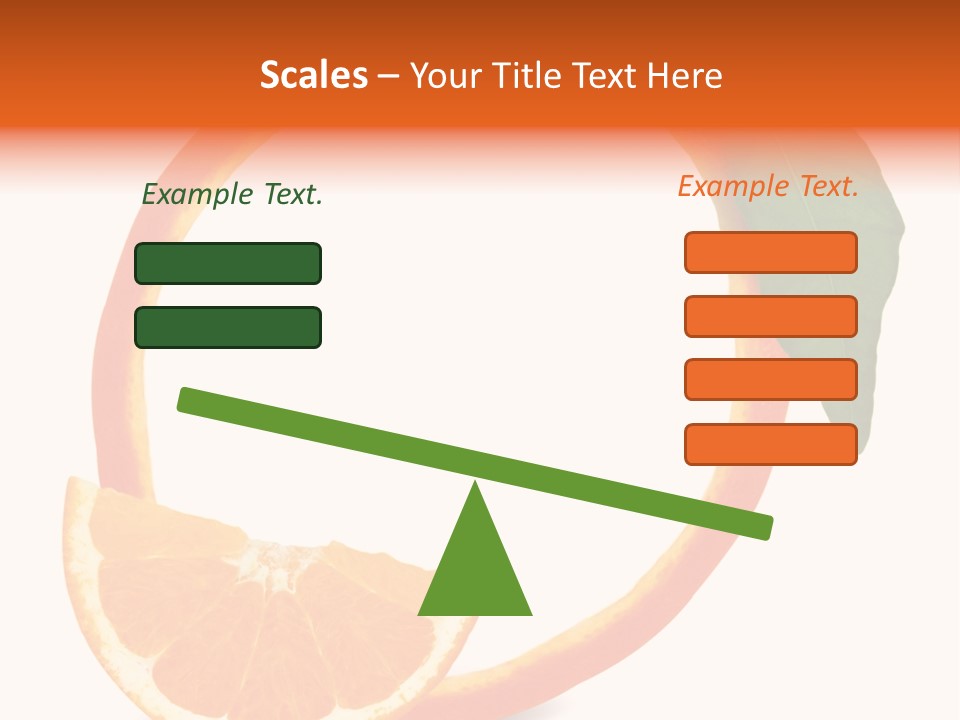 Scales – Your Title Text Here

Example Text.

Example Text.